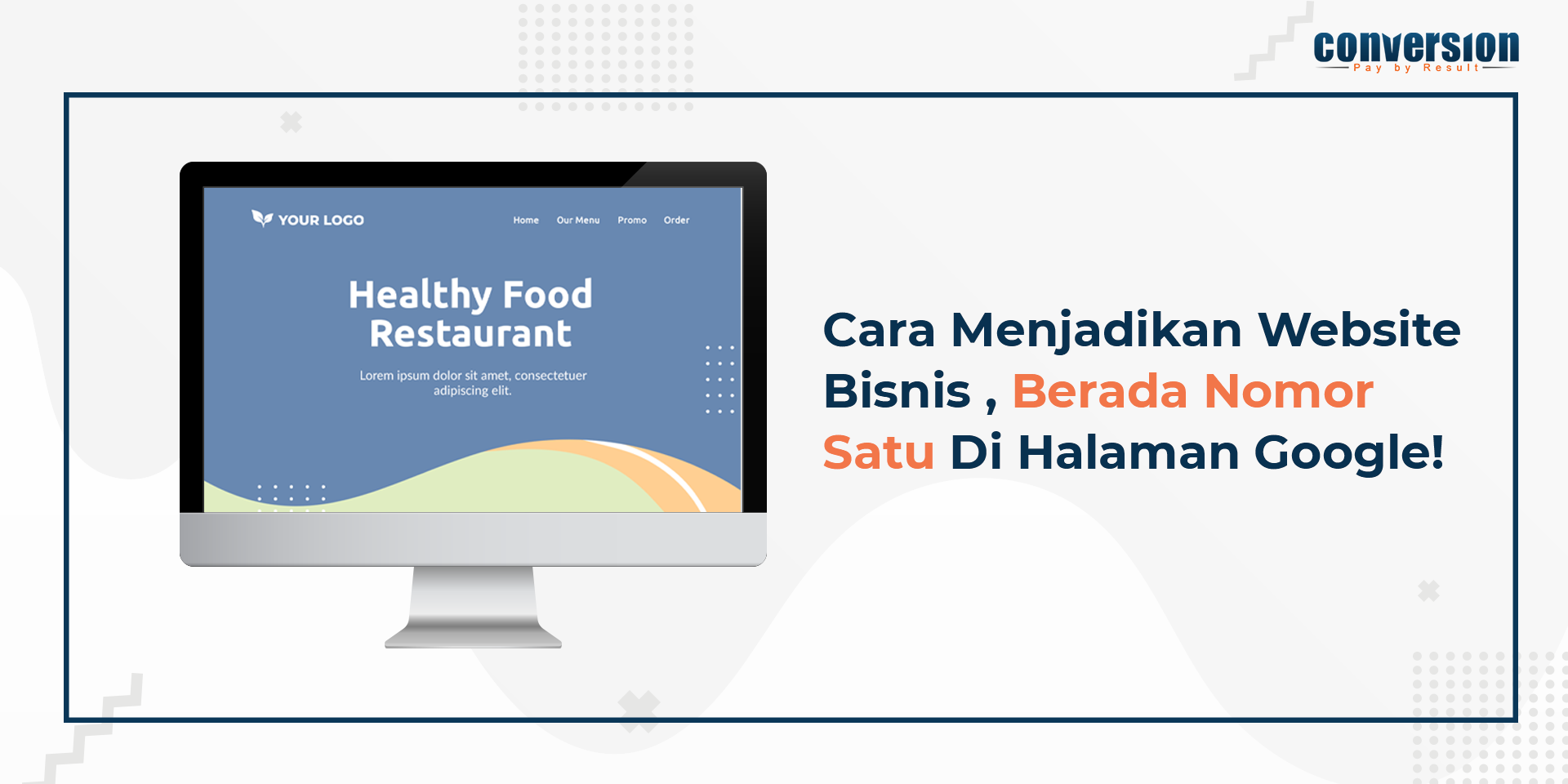 conversion
Pay by Result

YOUR LOGO

Home Our Menu Promo Order

Healthy Food Restaurant

Lorem ipsum dolor sit amet, consectetuer adipiscing elit.

Cara Menjadikan Website Bisnis , Berada Nomor Satu Di Halaman Google!